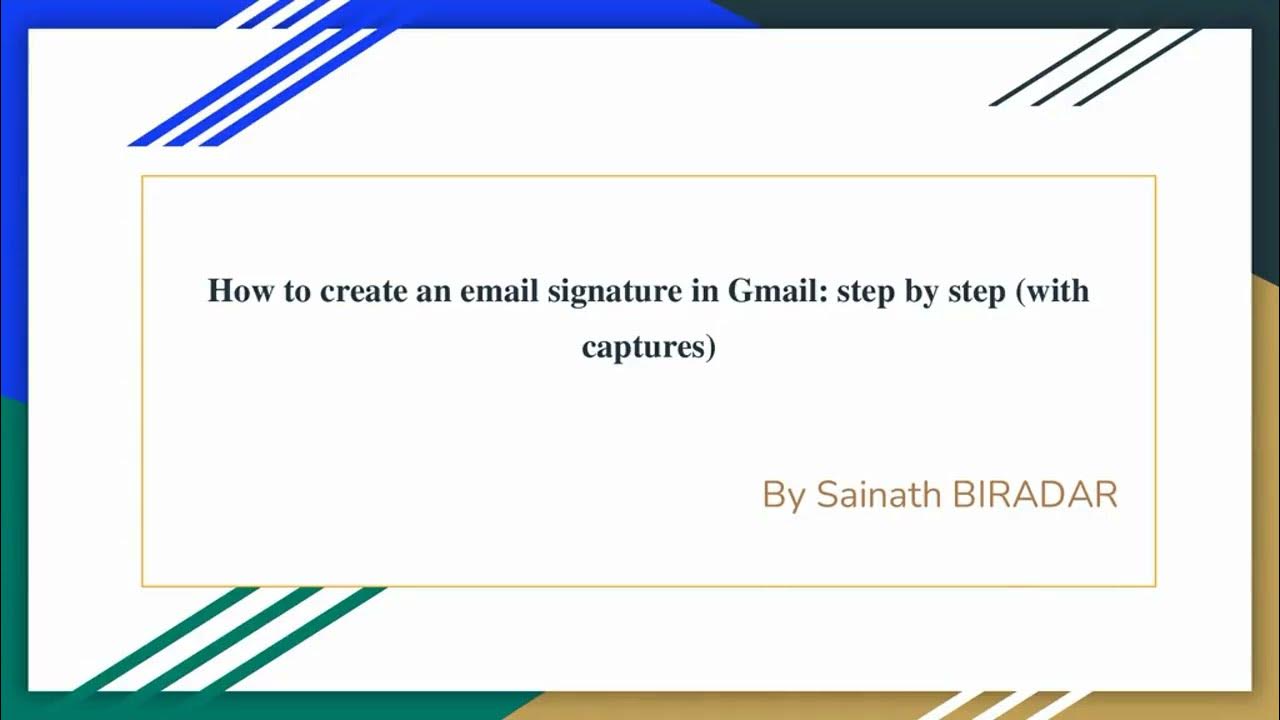 How to create an email signature in Gmail: step by step (with captures)

By Sainath BIRADAR